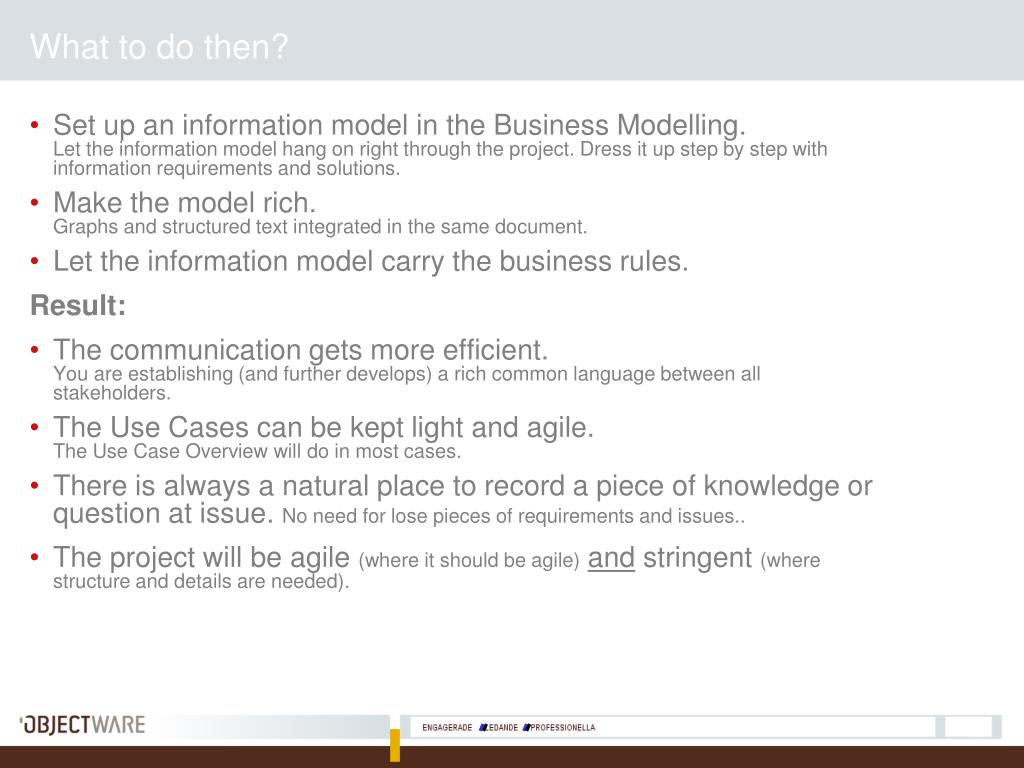 What to do then?

• Set up an information model in the Business Modelling.
Let the information model hang on right through the project. Dress it up step by step with information requirements and solutions.

• Make the model rich.
Graphs and structured text integrated in the same document.

• Let the information model carry the business rules.

Result:

• The communication gets more efficient.
You are establishing (and further develops) a rich common language between all stakeholders.

• The Use Cases can be kept light and agile.
The Use Case Overview will do in most cases.

• There is always a natural place to record a piece of knowledge or question at issue. No need for lose pieces of requirements and issues..

• The project will be agile (where it should be agile) and stringent (where structure and details are needed).

OBJECTWARE

ENGAGERADE LEDANDE PROFESSIONELLA